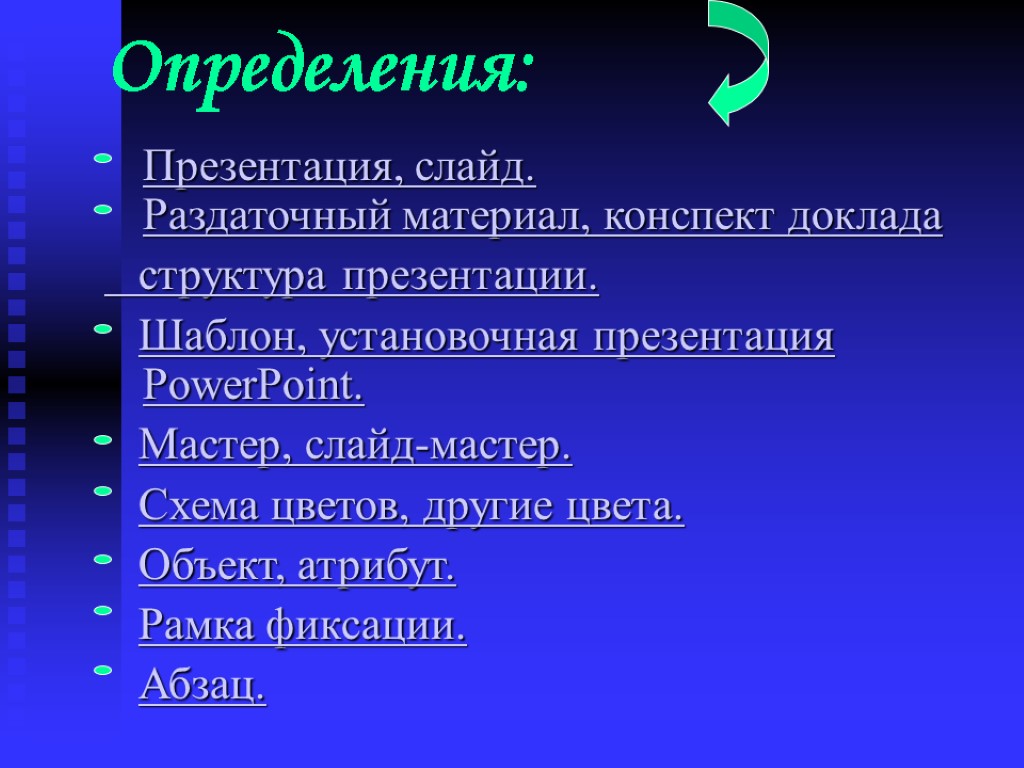 Определения:

Презентация, слайд.

Раздаточный материал, конспект доклада структура презентации.

Шаблон, установочная презентация PowerPoint.

Мастер, слайд-мастер.

Схема цветов, другие цвета.

Объект, атрибут.

Рамка фиксации.

Абзац.